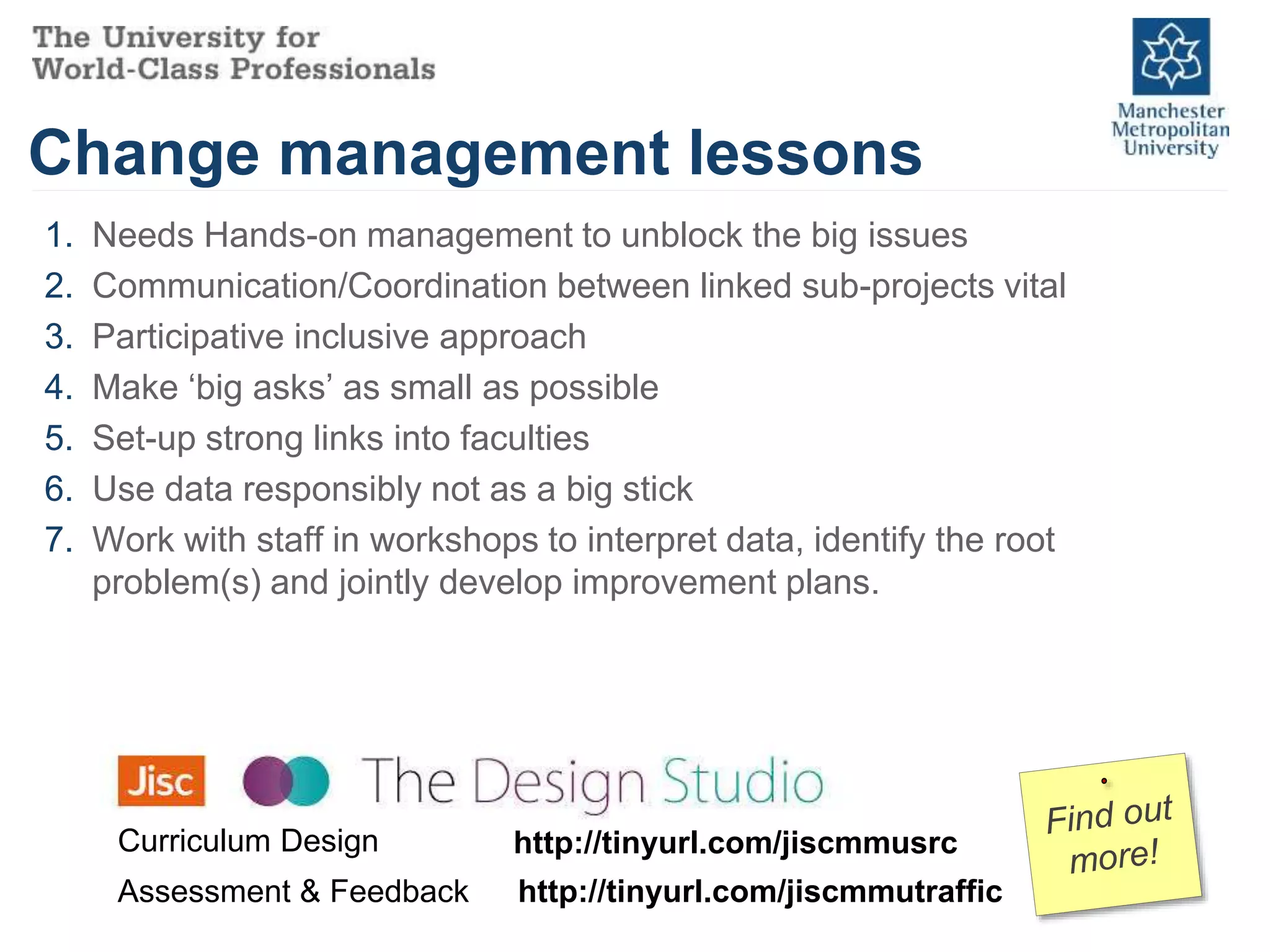 The University for World-Class Professionals

Manchester Metropolitan University

Change management lessons

1. Needs Hands-on management to unblock the big issues
2. Communication/Coordination between linked sub-projects vital
3. Participative inclusive approach
4. Make ‘big asks’ as small as possible
5. Set-up strong links into faculties
6. Use data responsibly not as a big stick
7. Work with staff in workshops to interpret data, identify the root problem(s) and jointly develop improvement plans.

Jisc The Design Studio

Curriculum Design http://tinyurl.com/jiscmmusrc

Assessment & Feedback http://tinyurl.com/jiscmmutraffic

Find out more!